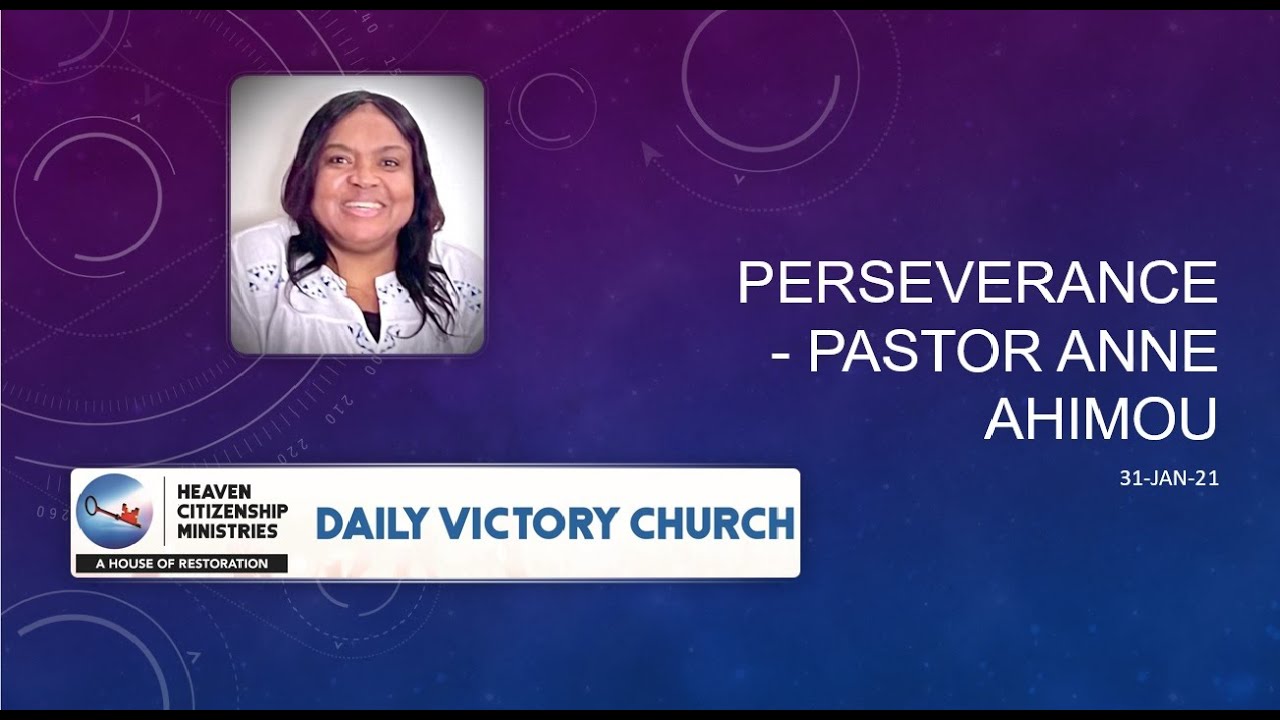 PERSEVERANCE - PASTOR ANNE AHIMOU

31-JAN-21

HEAVEN CITIZENSHIP MINISTRIES

A HOUSE OF RESTORATION

DAILY VICTORY CHURCH